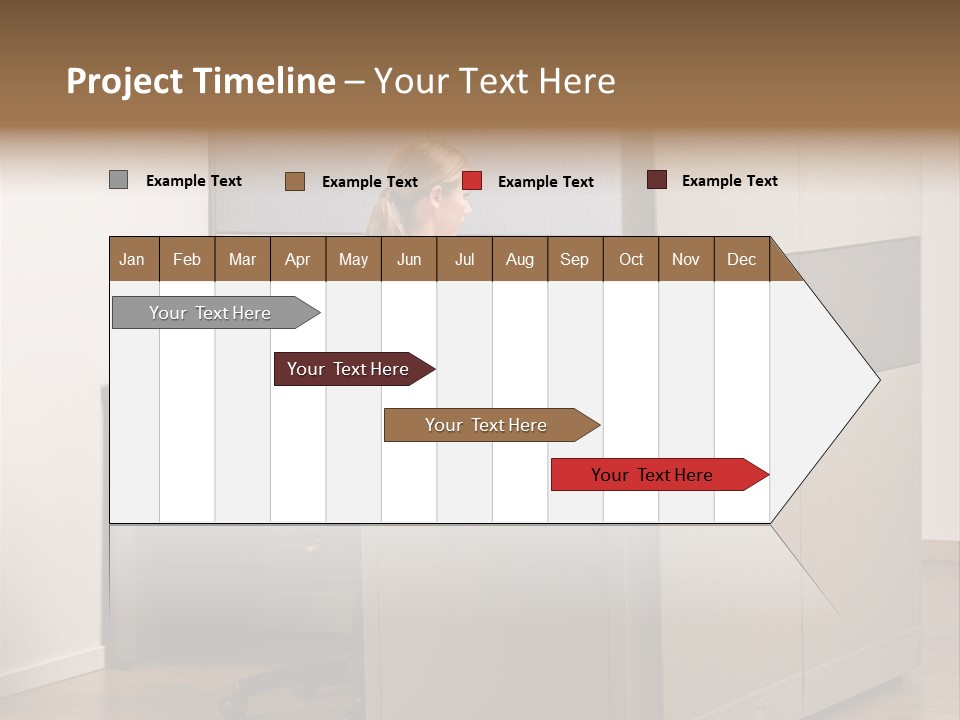 Project Timeline – Your Text Here

Example Text
Example Text
Example Text
Example Text

| Jan | Feb | Mar | Apr | May | Jun | Jul | Aug | Sep | Oct | Nov | Dec |
|---|---|---|---|---|---|---|---|---|---|---|---|

Your Text Here
Your Text Here
Your Text Here
Your Text Here